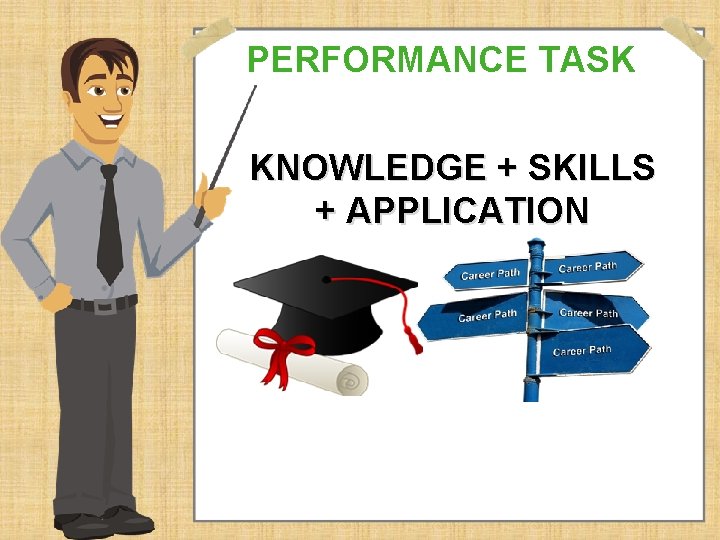 PERFORMANCE TASK

KNOWLEDGE + SKILLS + APPLICATION

Career Path
Career Path
Career Path
Career Path
Career Path